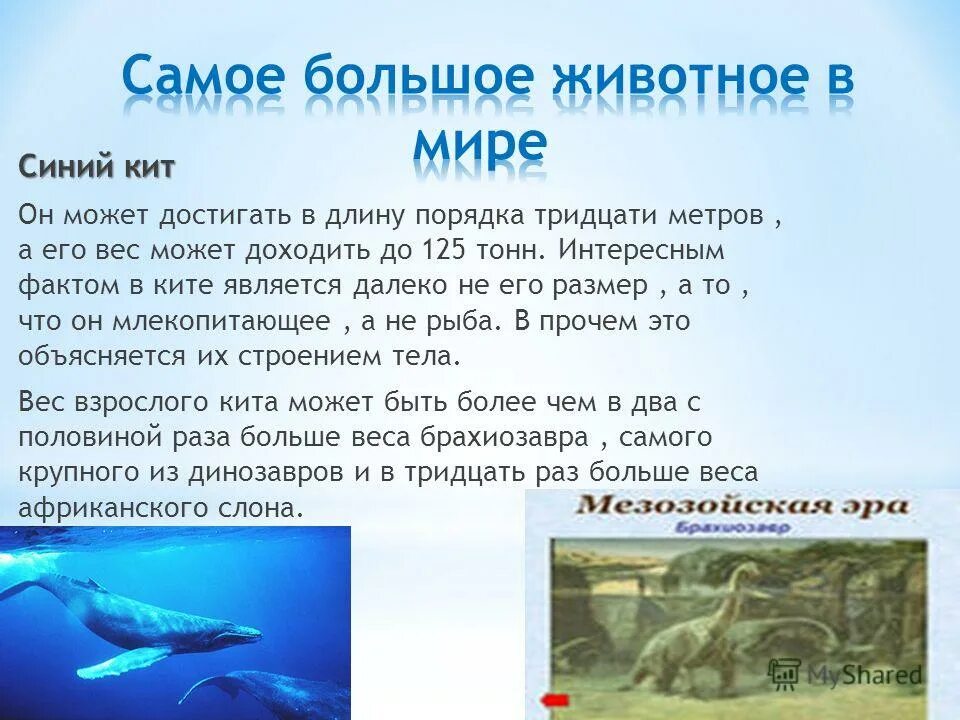 Самое большое животное в мире

Синий кит

Он может достигать в длину порядка тридцати метров , а его вес может доходить до 125 тонн. Интересным фактом в ките является далеко не его размер , а то , что он млекопитающее , а не рыба. В прочем это объясняется их строением тела.

Вес взрослого кита может быть более чем в два с половиной раза больше веса брахиозавра , самого крупного из динозавров и в тридцать раз больше веса африканского слона.

Мезозойская эра
Брахиозавр

MyShared